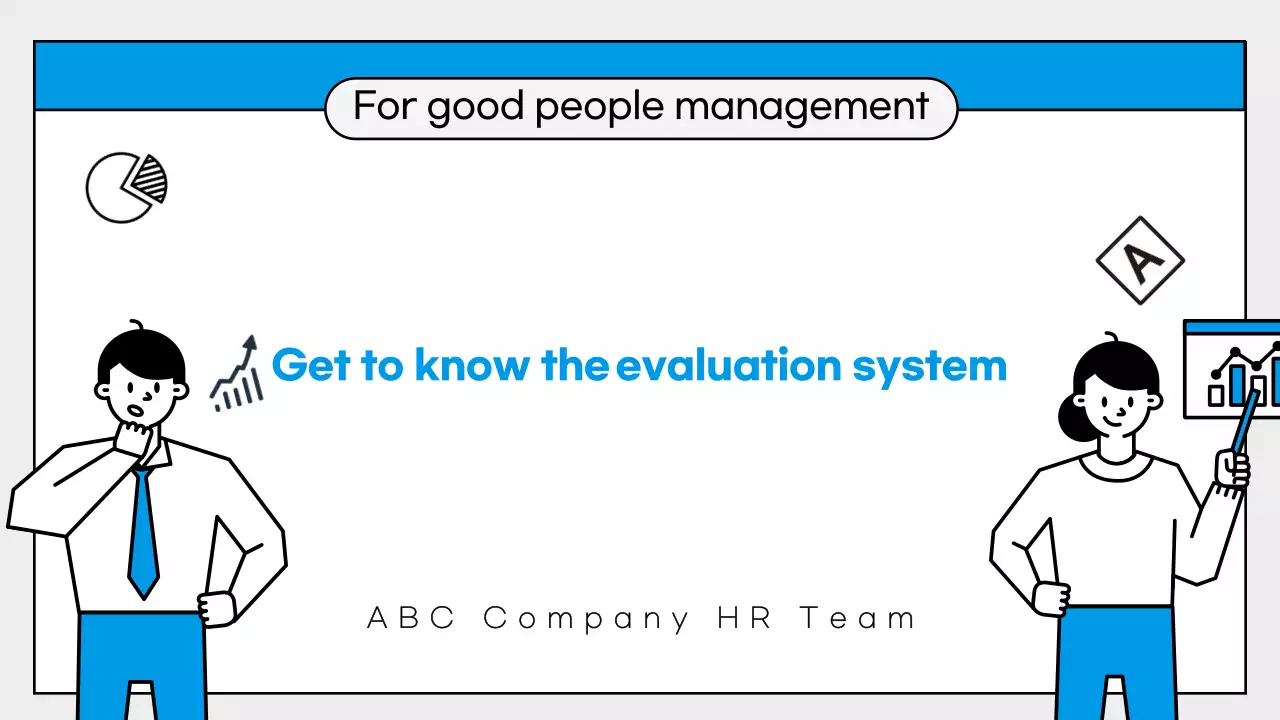 For good people management

A

Get to know the evaluation system

ABC Company HR Team